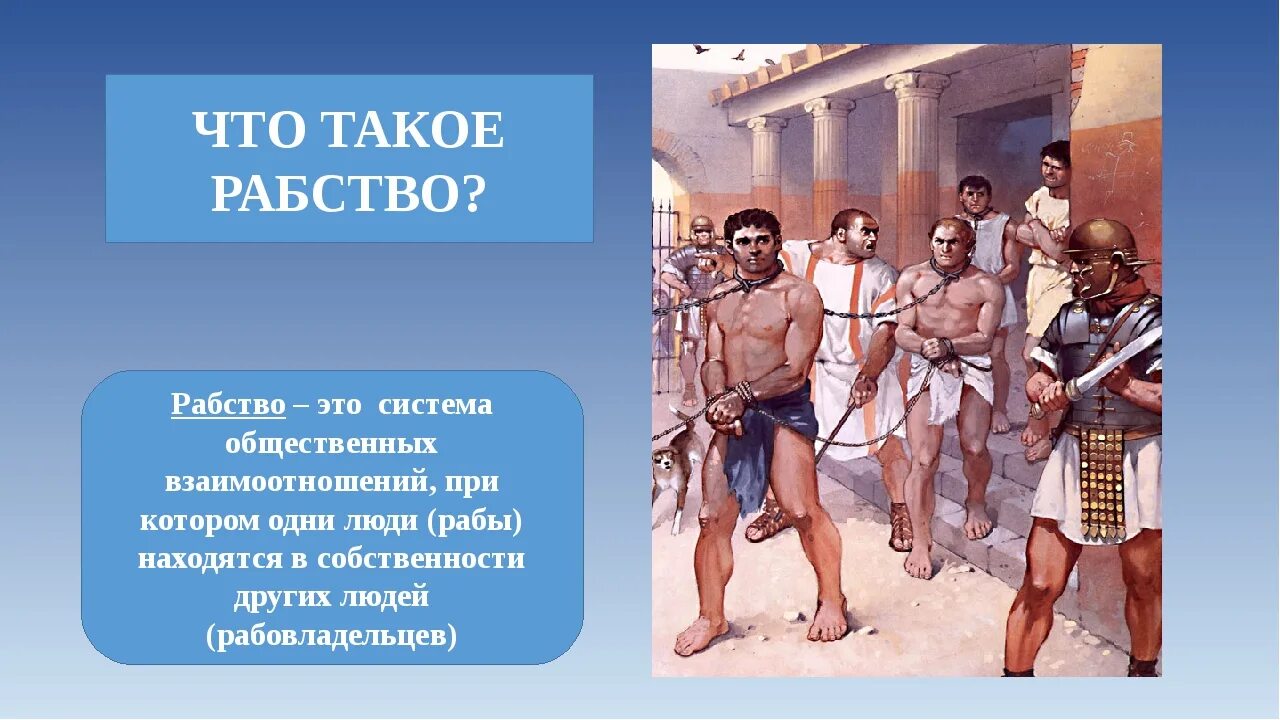 ЧТО ТАКОЕ РАБСТВО?

Рабство – это система общественных взаимоотношений, при котором одни люди (рабы) находятся в собственности других людей (рабовладельцев)